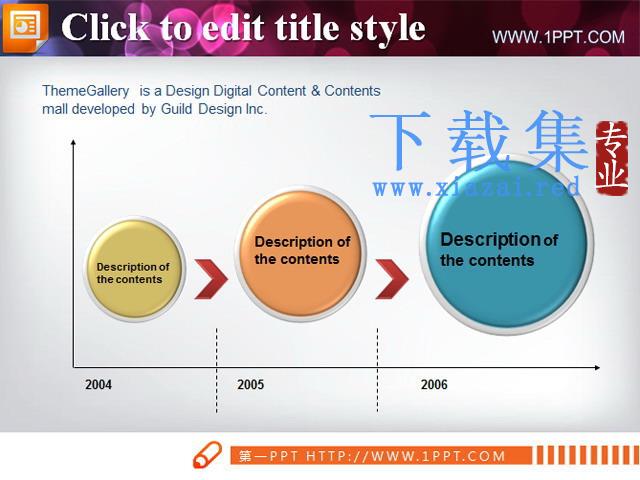 Click to edit title style

WWW.1PPT.COM

ThemeGallery is a Design Digital Content & Contents mall developed by Guild Design Inc.

下载集 专业
www.xiazai.red

Description of the contents

Description of the contents

Description of the contents

2004

2005

2006

第一PPT HTTP://WWW.1PPT.COM